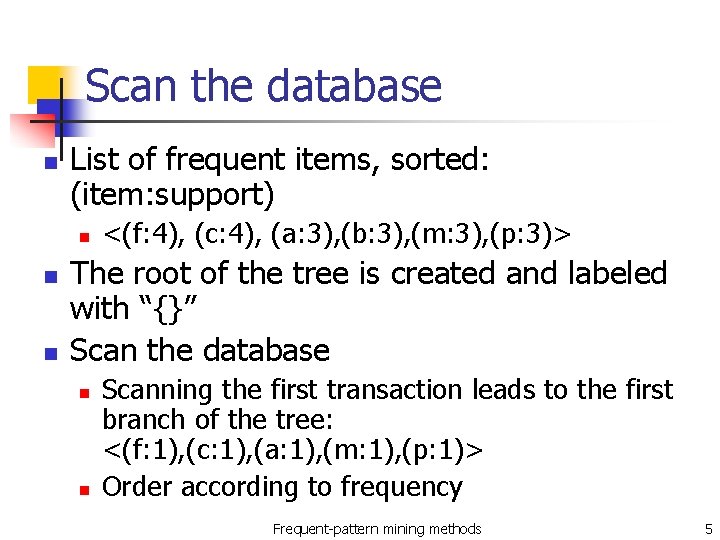 Scan the database

List of frequent items, sorted: (item:support)

<(f:4), (c:4), (a:3),(b:3),(m:3),(p:3)>

The root of the tree is created and labeled with “{}”

Scan the database

Scanning the first transaction leads to the first branch of the tree: <(f:1),(c:1),(a:1),(m:1),(p:1)>

Order according to frequency

Frequent-pattern mining methods

5